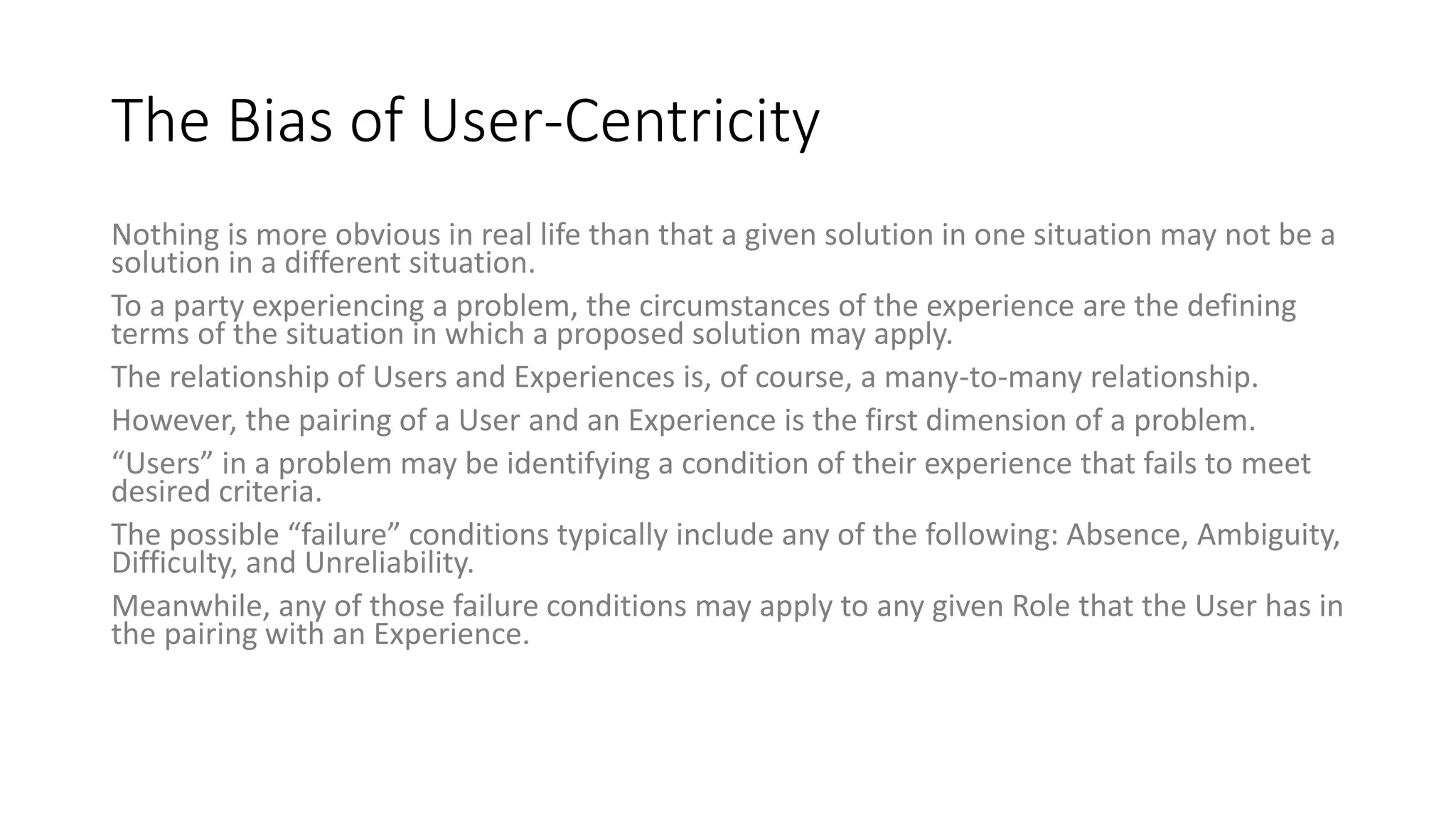 The Bias of User-Centricity

Nothing is more obvious in real life than that a given solution in one situation may not be a solution in a different situation.

To a party experiencing a problem, the circumstances of the experience are the defining terms of the situation in which a proposed solution may apply.

The relationship of Users and Experiences is, of course, a many-to-many relationship.

However, the pairing of a User and an Experience is the first dimension of a problem.

“Users” in a problem may be identifying a condition of their experience that fails to meet desired criteria.

The possible “failure” conditions typically include any of the following: Absence, Ambiguity, Difficulty, and Unreliability.

Meanwhile, any of those failure conditions may apply to any given Role that the User has in the pairing with an Experience.